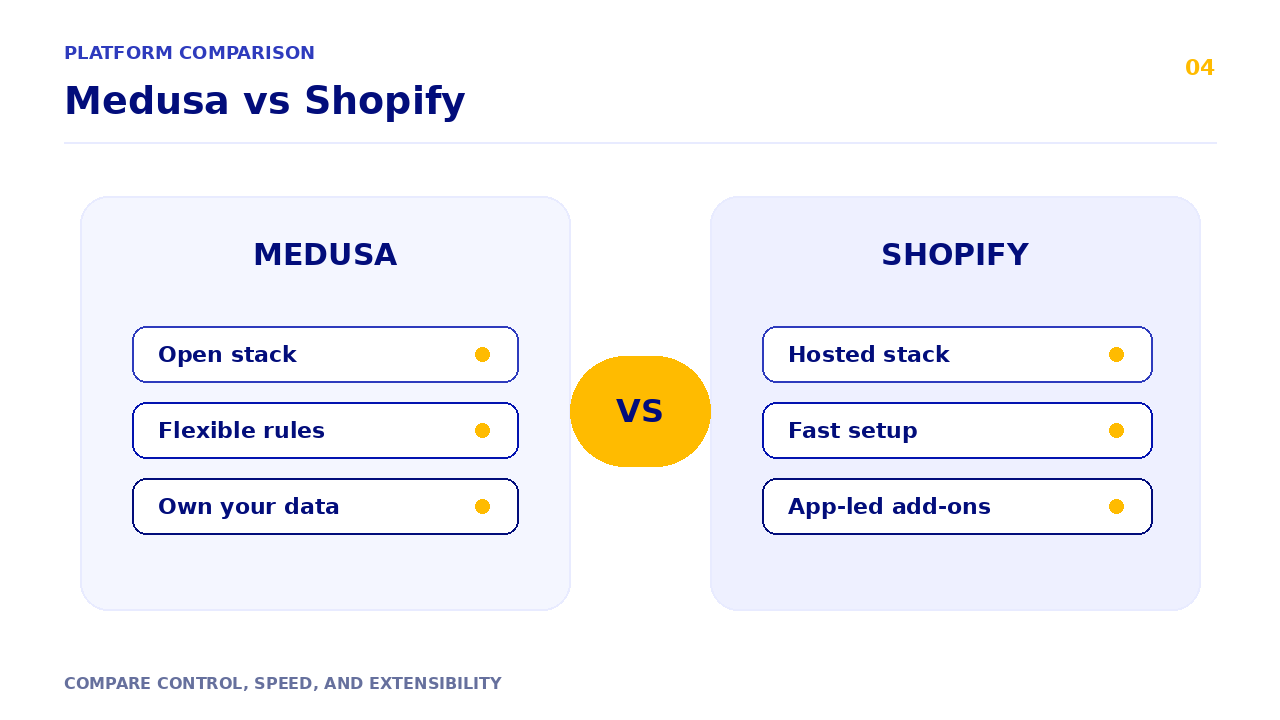 PLATFORM COMPARISON

04

Medusa vs Shopify

MEDUSA

Open stack

Flexible rules

Own your data

VS

SHOPIFY

Hosted stack

Fast setup

App-led add-ons

COMPARE CONTROL, SPEED, AND EXTENSIBILITY